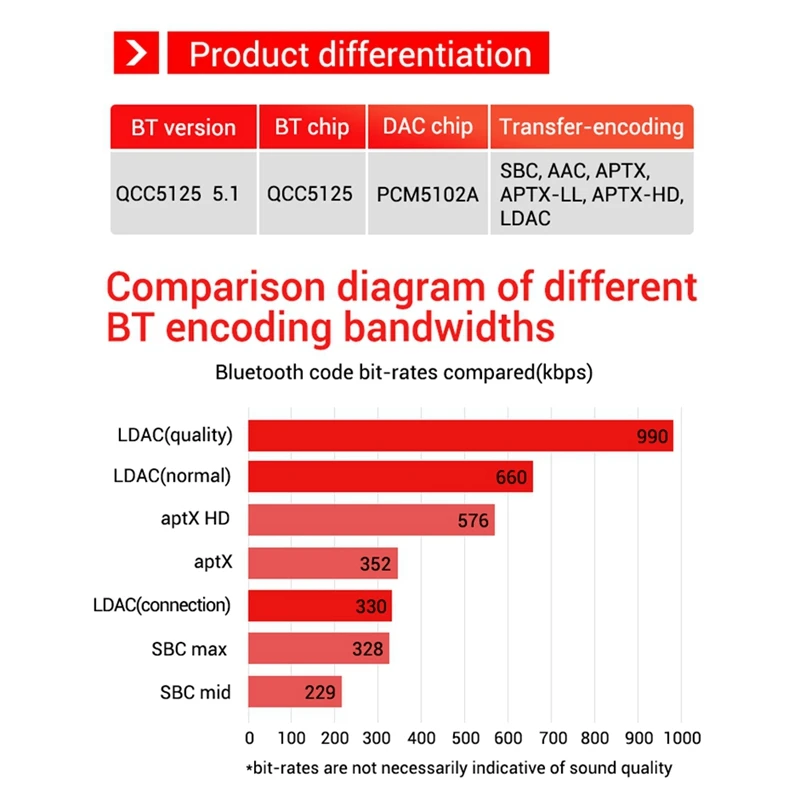 Product differentiation

| BT version | BT chip | DAC chip | Transfer-encoding |
|---|---|---|---|
| QCC5125 5.1 | QCC5125 | PCM5102A | SBC, AAC, APTX, APTX-LL, APTX-HD, LDAC |

Comparison diagram of different BT encoding bandwidths

Bluetooth code bit-rates compared(kbps)

LDAC(quality) 990
LDAC(normal) 660
aptX HD 576
aptX 352
LDAC(connection) 330
SBC max 328
SBC mid 229

0 100 200 300 400 500 600 700 800 900 1000

*bit-rates are not necessarily indicative of sound quality